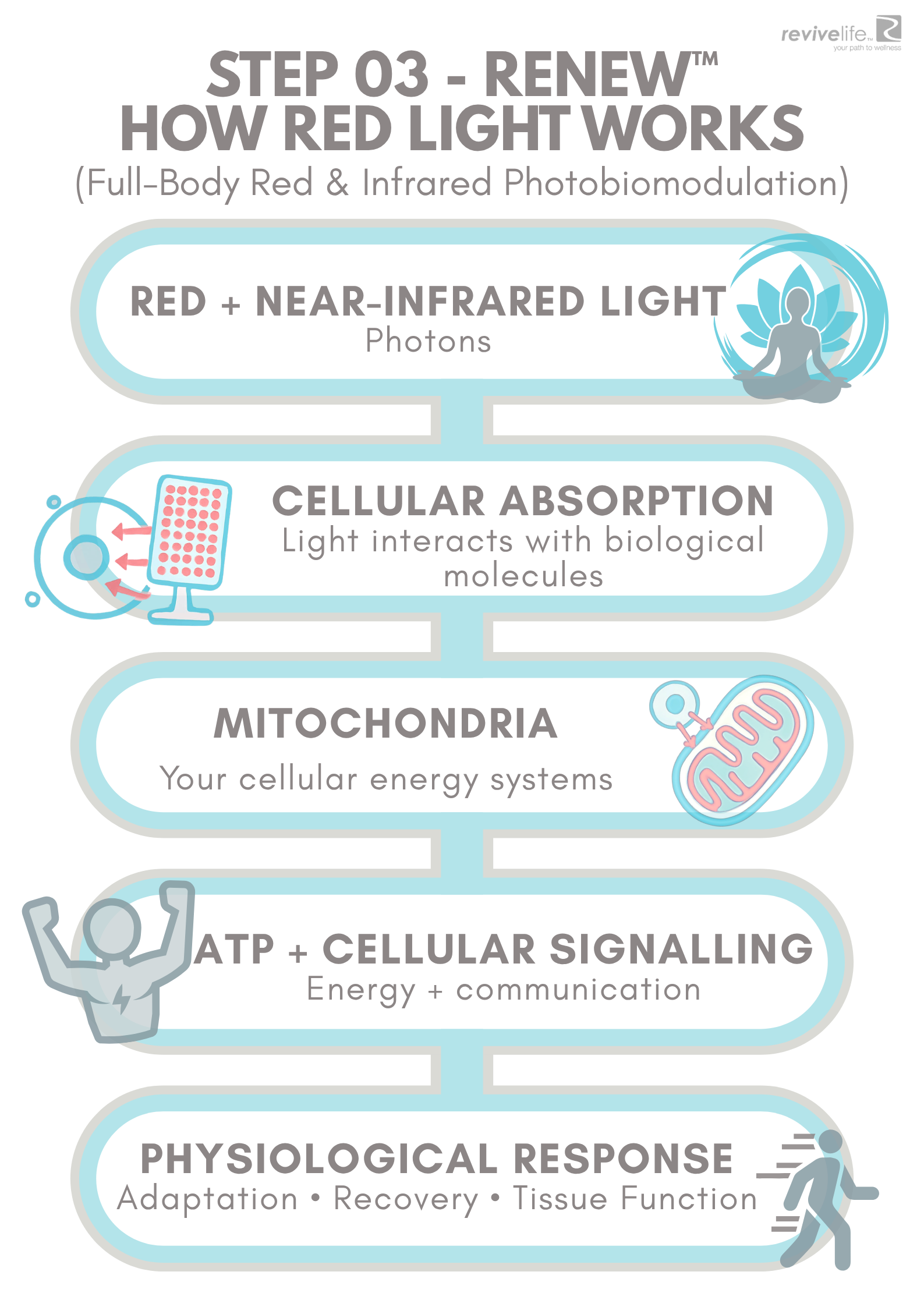 revivelife™
your path to wellness

STEP 03 - RENEW™
HOW RED LIGHT WORKS
(Full-Body Red & Infrared Photobiomodulation)

RED + NEAR-INFRARED LIGHT
Photons

CELLULAR ABSORPTION
Light interacts with biological molecules

MITOCHONDRIA
Your cellular energy systems

ATP + CELLULAR SIGNALLING
Energy + communication

PHYSIOLOGICAL RESPONSE
Adaptation • Recovery • Tissue Function